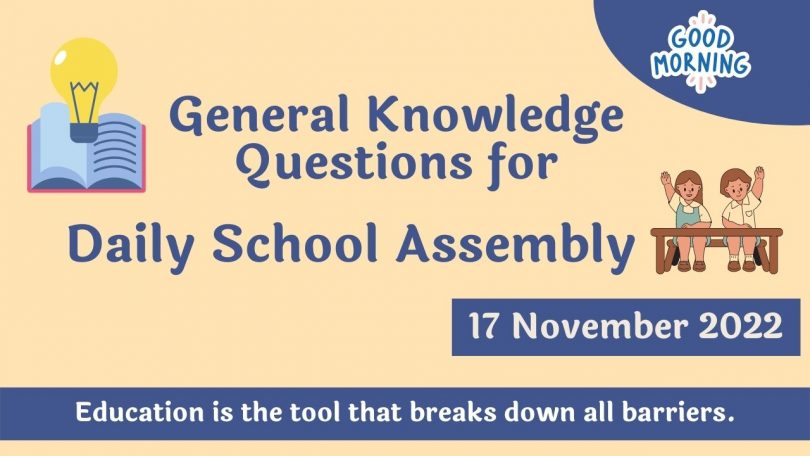 GOOD MORNING

General Knowledge Questions for

Daily School Assembly

17 November 2022

Education is the tool that breaks down all barriers.